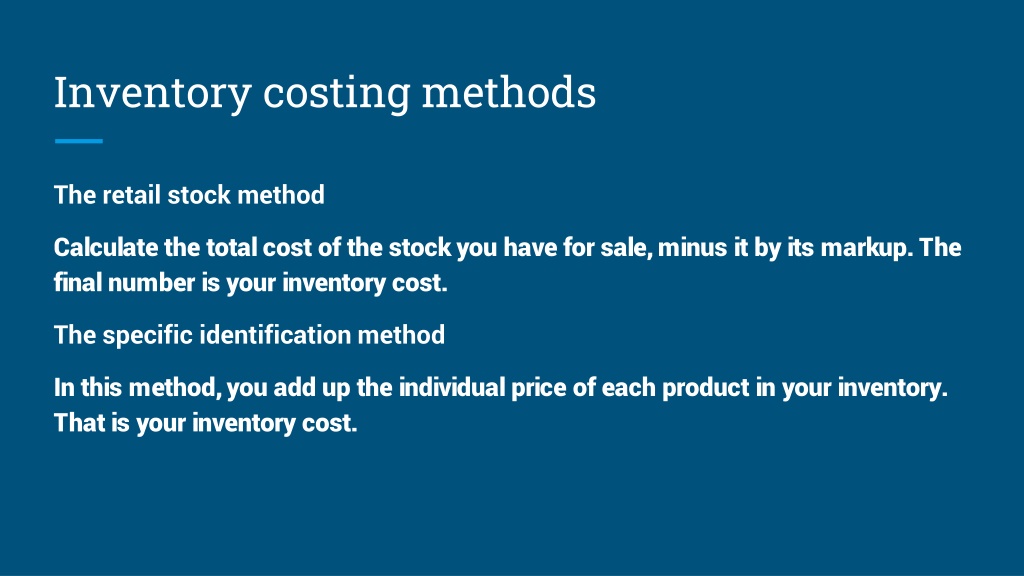 Inventory costing methods

The retail stock method

Calculate the total cost of the stock you have for sale, minus it by its markup. The final number is your inventory cost.

The specific identification method

In this method, you add up the individual price of each product in your inventory. That is your inventory cost.